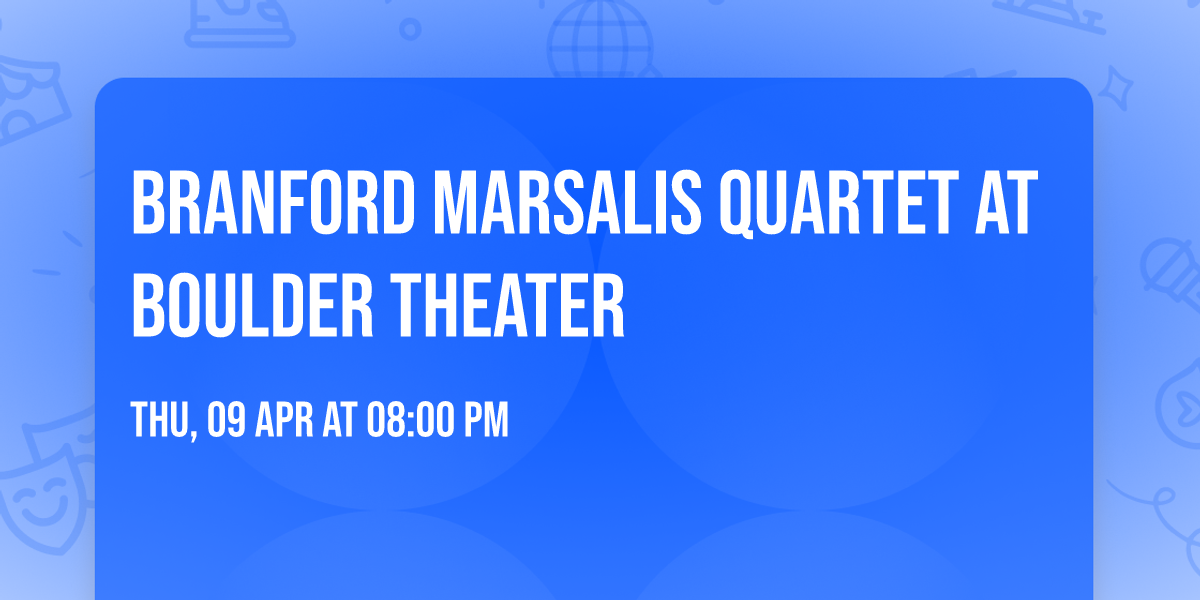 BRANFORD MARSALIS QUARTET AT BOULDER THEATER

THU, 09 APR AT 08:00 PM